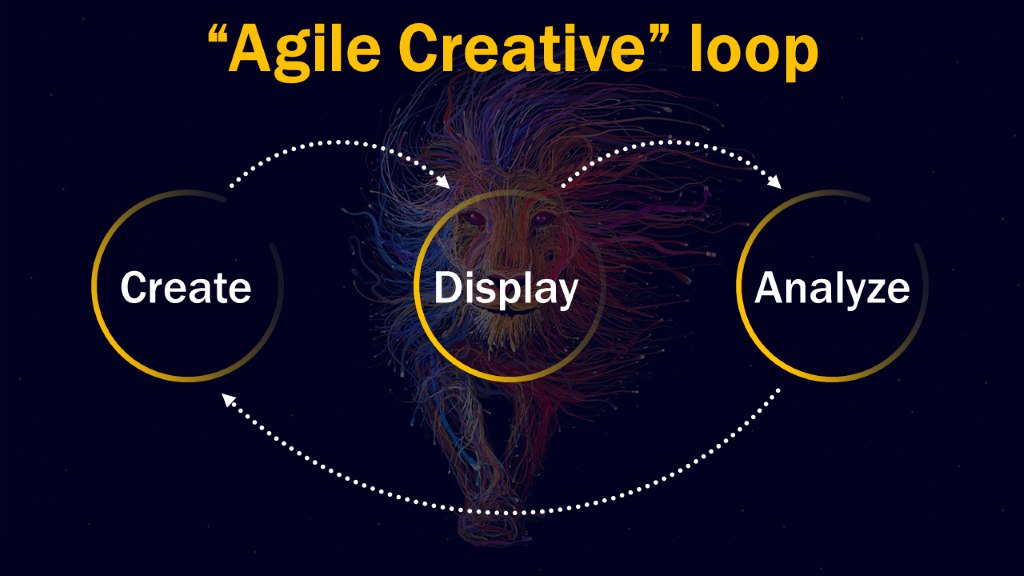 “Agile Creative” loop

Create

Display

Analyze